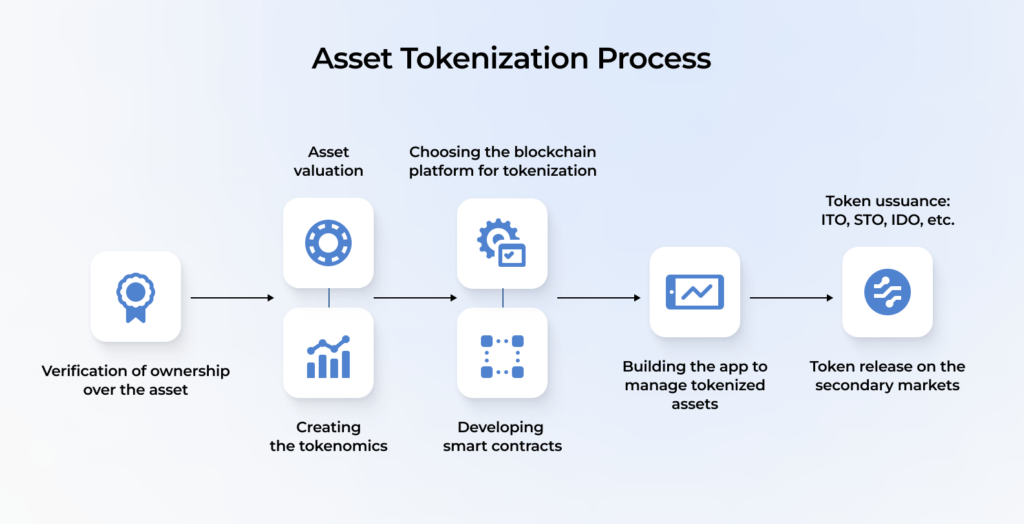 Asset Tokenization Process

Verification of ownership over the asset

Asset valuation

Creating the tokenomics

Choosing the blockchain platform for tokenization

Developing smart contracts

Building the app to manage tokenized assets

Token ussuance: ITO, STO, IDO, etc.

Token release on the secondary markets